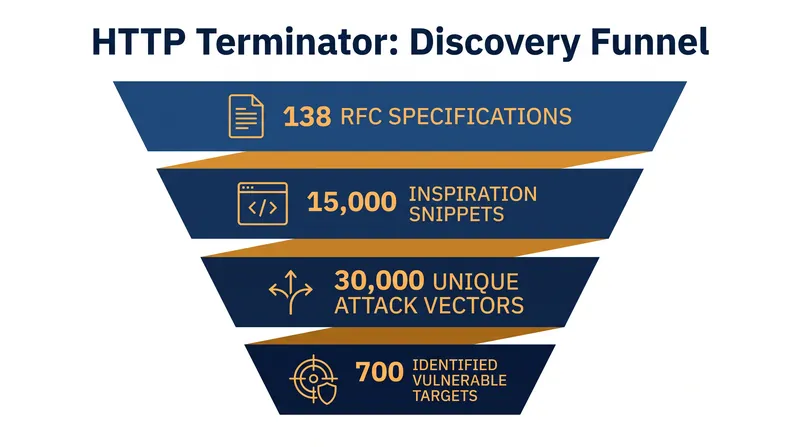 HTTP Terminator: Discovery Funnel

138 RFC SPECIFICATIONS

15,000 INSPIRATION SNIPPETS

30,000 UNIQUE ATTACK VECTORS

700 IDENTIFIED VULNERABLE TARGETS